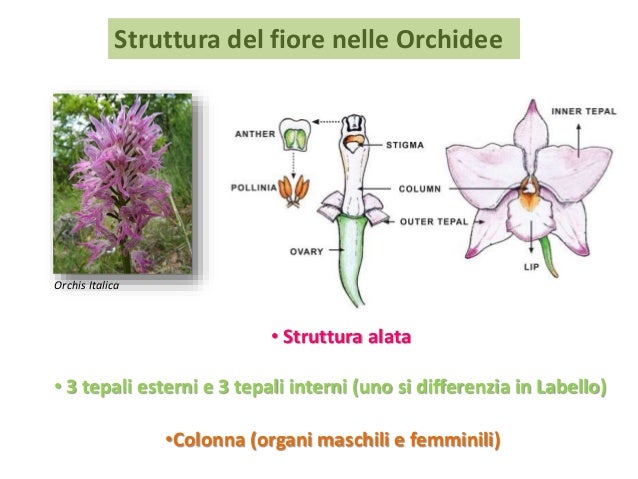 Struttura del fiore nelle Orchidee

Orchis Italica

ANTHER
POLLINIA
STIGMA
COLUMN
OUTER TEPAL
OVARY
INNER TEPAL
LIP

• Struttura alata

• 3 tepali esterni e 3 tepali interni (uno si differenzia in Labello)

•Colonna (organi maschili e femminili)